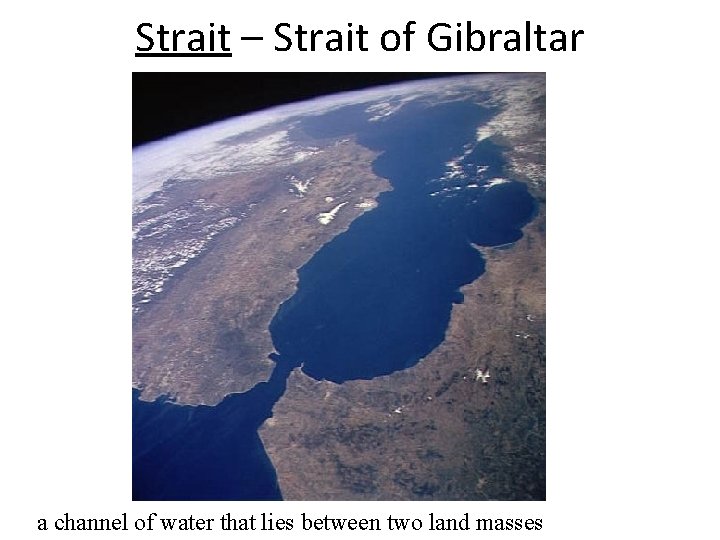 Strait – Strait of Gibraltar

a channel of water that lies between two land masses